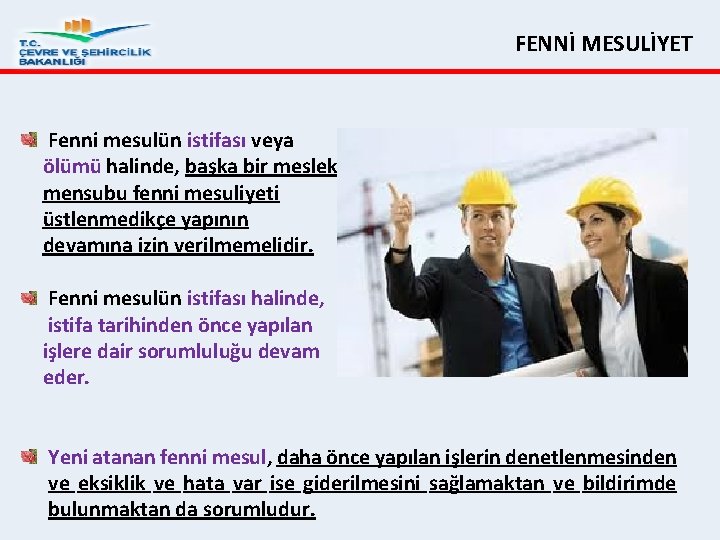 T.C.
ÇEVRE VE ŞEHİRCİLİK
BAKANLIĞI

FENNİ MESULİYET

Fenni mesulün istifası veya ölümü halinde, başka bir meslek mensubu fenni mesuliyeti üstlenmedikçe yapının devamına izin verilmemelidir.

Fenni mesulün istifası halinde, istifa tarihinden önce yapılan işlere dair sorumluluğu devam eder.

Yeni atanan fenni mesul, daha önce yapılan işlerin denetlenmesinden ve eksiklik ve hata var ise giderilmesini sağlamaktan ve bildirimde bulunmaktan da sorumludur.